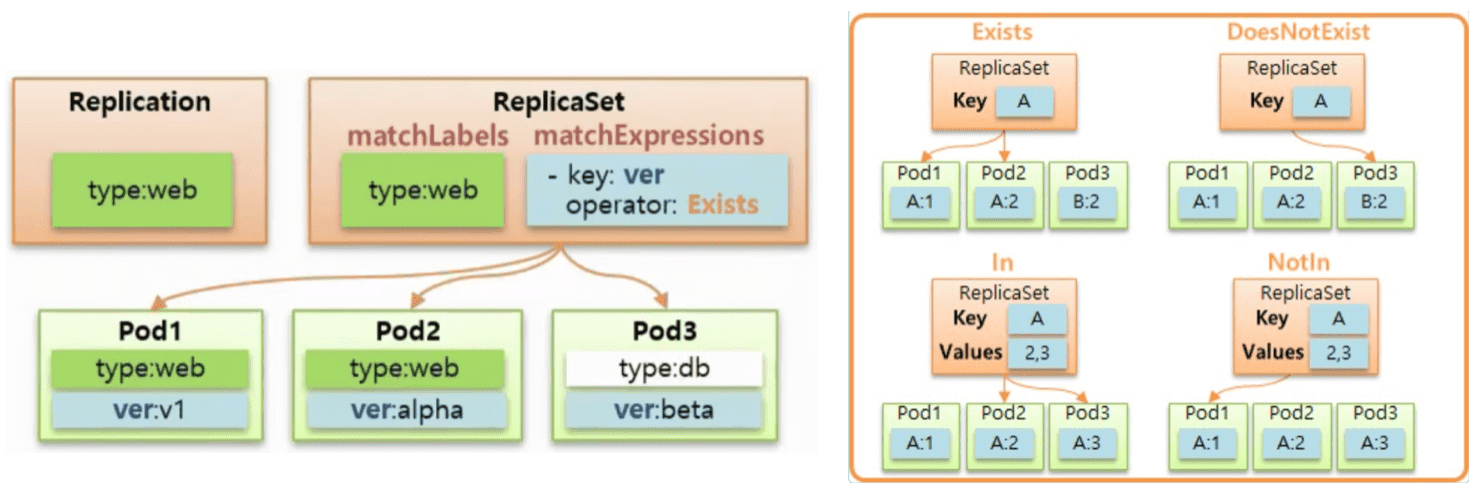 Replication

type:web

ReplicaSet

matchLabels matchExpressions

type:web

- key: ver
operator: Exists

Pod1
type:web
ver:v1

Pod2
type:web
ver:alpha

Pod3
type:db
ver:beta

Exists

ReplicaSet
Key A

Pod1 A:1
Pod2 A:2
Pod3 B:2

DoesNotExist

ReplicaSet
Key A

Pod1 A:1
Pod2 A:2
Pod3 B:2

In

ReplicaSet
Key A
Values 2,3

Pod1 A:1
Pod2 A:2
Pod3 A:3

NotIn

ReplicaSet
Key A
Values 2,3

Pod1 A:1
Pod2 A:2
Pod3 A:3